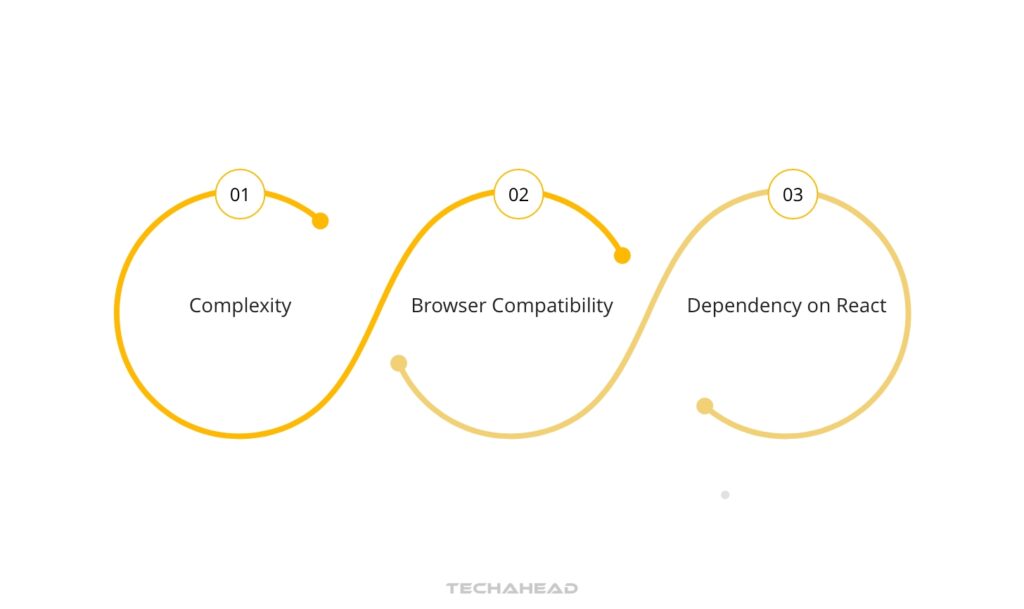 01
Complexity

02
Browser Compatibility

03
Dependency on React

TECHAHEAD